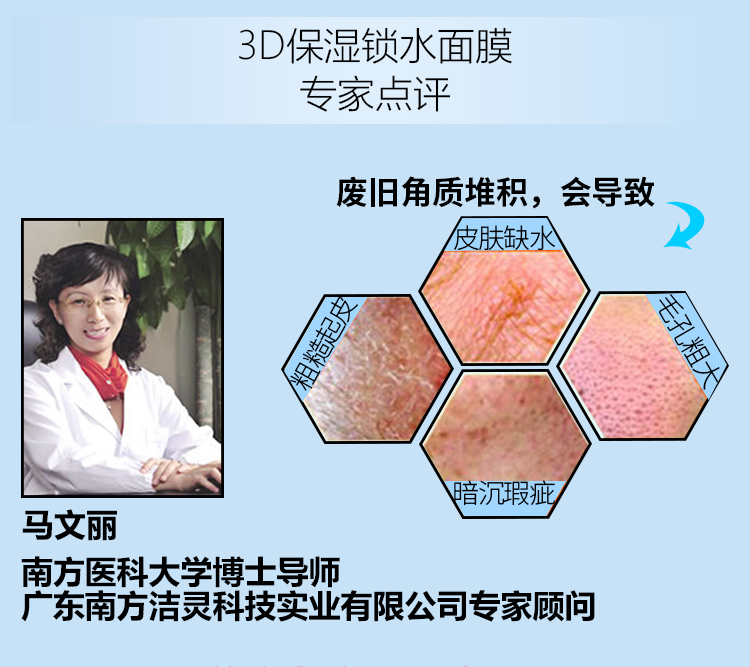 3D保湿锁水面膜
专家点评

废旧角质堆积，会导致

皮肤缺水

粗糙起皮

毛孔粗大

暗沉瑕疵

马文丽

南方医科大学博士导师
广东南方洁灵科技实业有限公司专家顾问